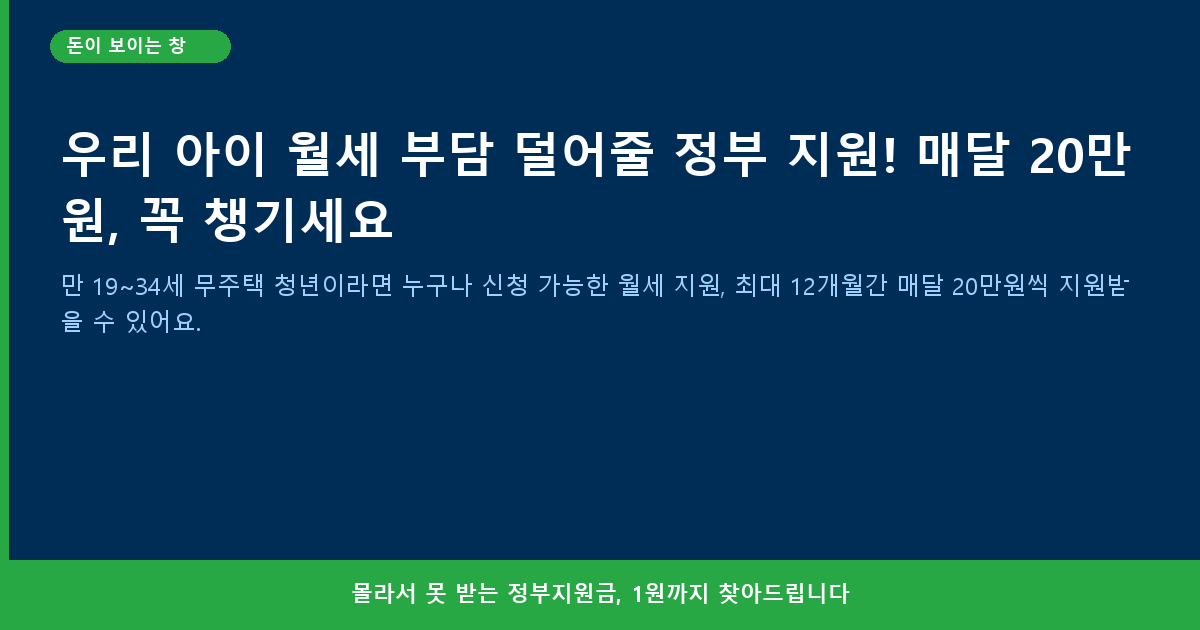 돈이 보이는 창

우리 아이 월세 부담 덜어줄 정부 지원! 매달 20만원, 꼭 챙기세요

만 19~34세 무주택 청년이라면 누구나 신청 가능한 월세 지원, 최대 12개월간 매달 20만원씩 지원받을 수 있어요.

몰라서 못 받는 정부지원금, 1원까지 찾아드립니다